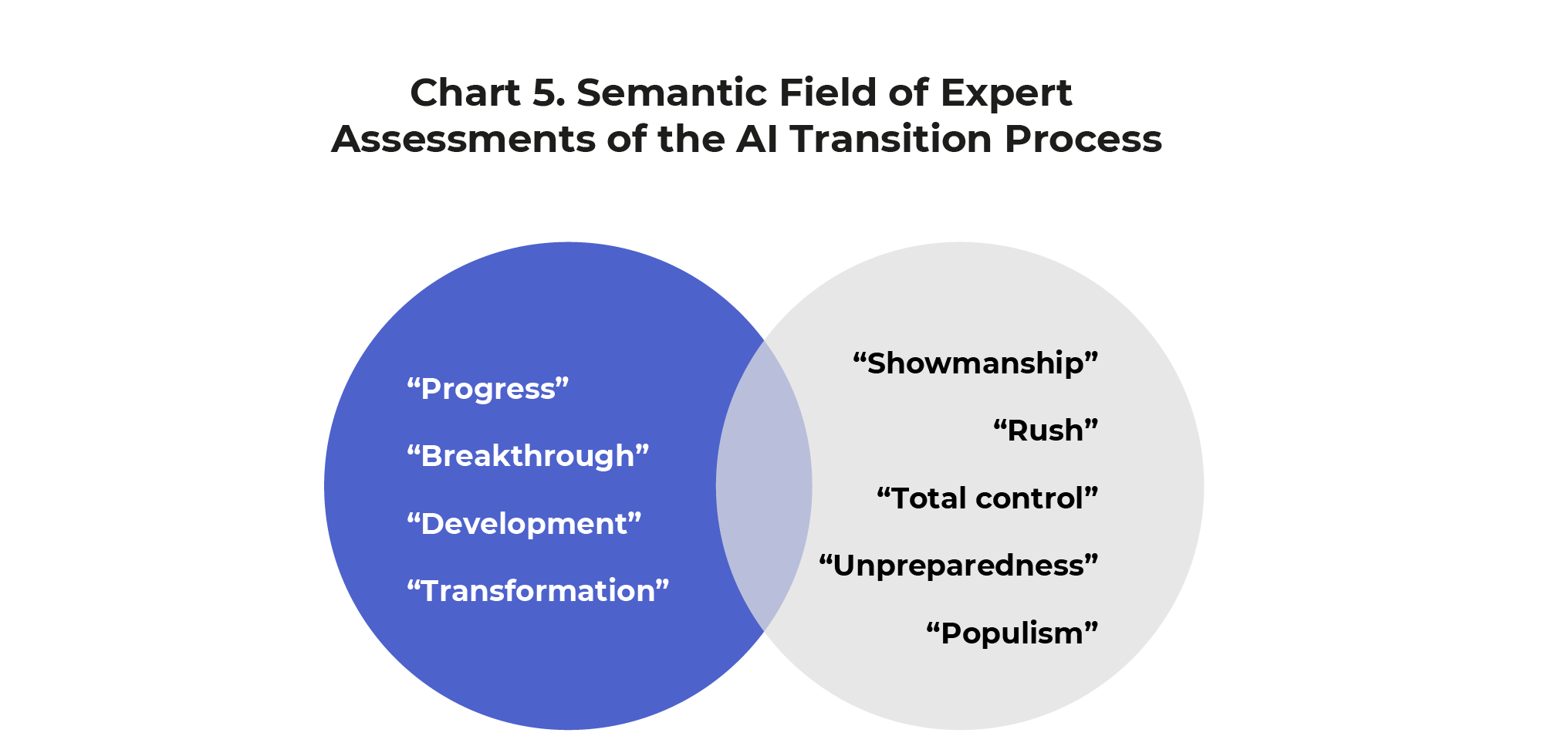 Chart 5. Semantic Field of Expert Assessments of the AI Transition Process

“Progress”

“Breakthrough”

“Development”

“Transformation”

“Showmanship”

“Rush”

“Total control”

“Unpreparedness”

“Populism”